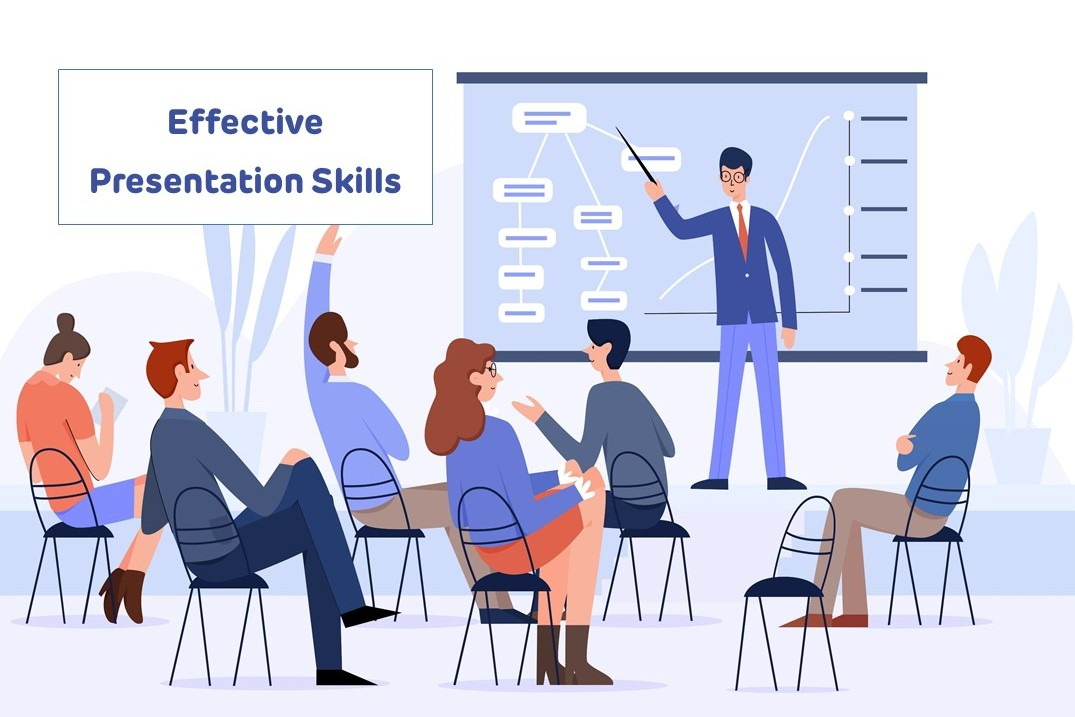 Effective
Presentation Skills